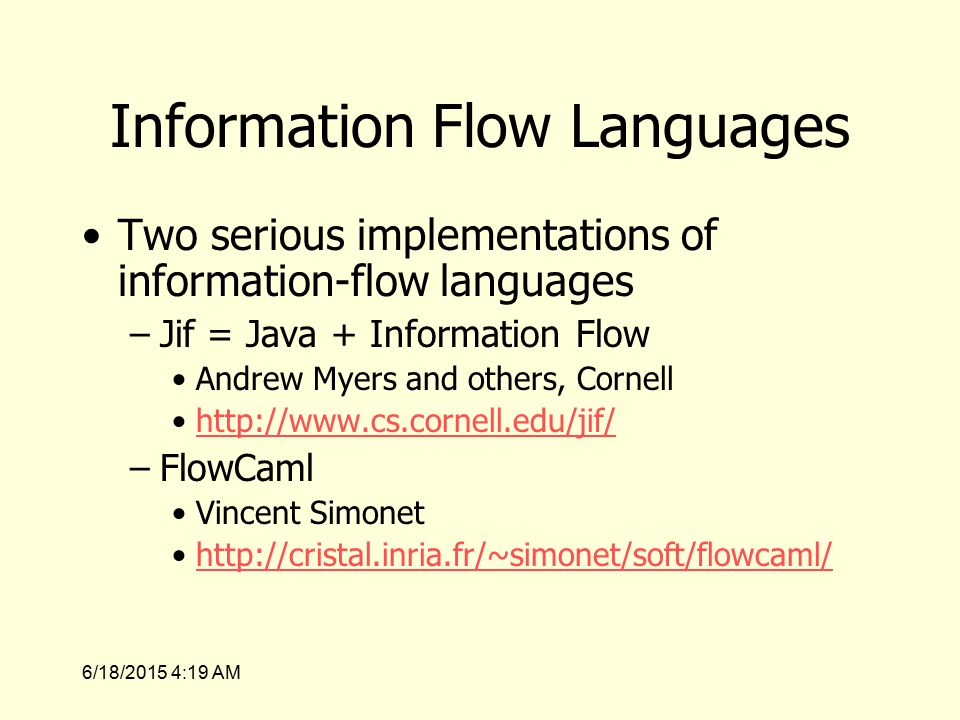 Information Flow Languages

• Two serious implementations of information-flow languages

– Jif = Java + Information Flow

• Andrew Myers and others, Cornell

• http://www.cs.cornell.edu/jif/

– FlowCaml

• Vincent Simonet

• http://cristal.inria.fr/~simonet/soft/flowcaml/

6/18/2015 4:19 AM